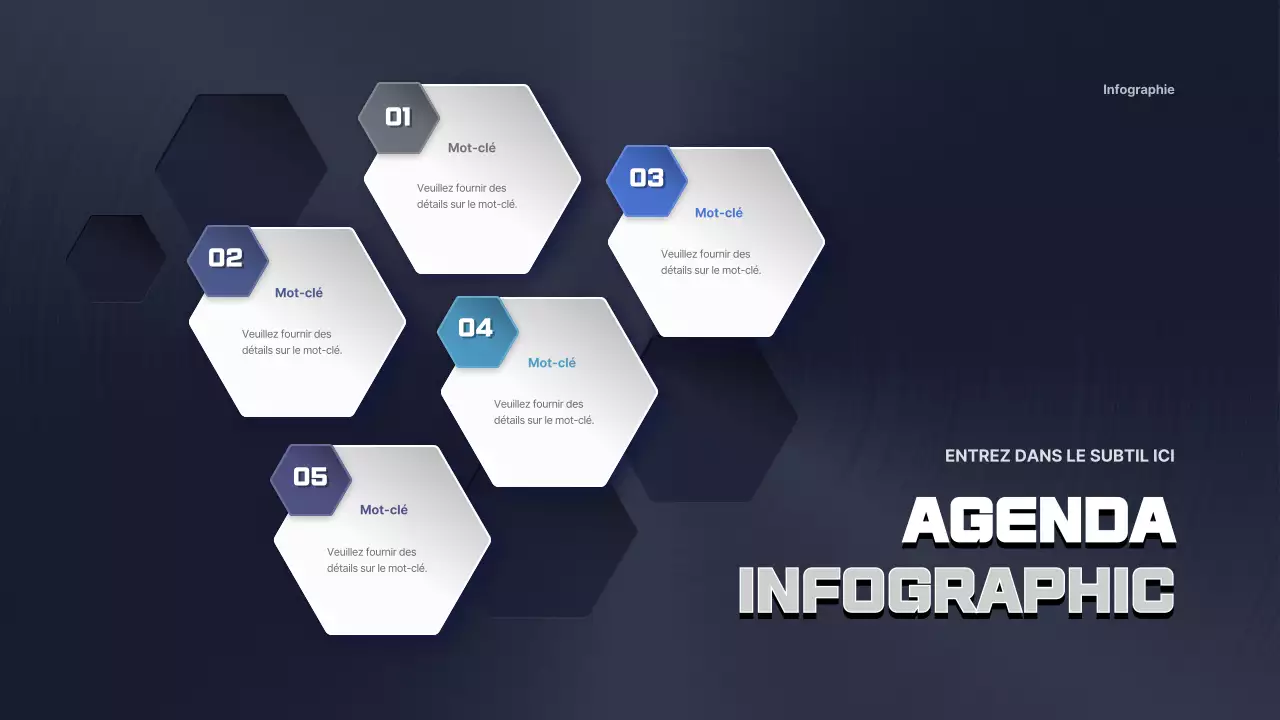 Infographie

01
Mot-clé
Veuillez fournir des détails sur le mot-clé.

02
Mot-clé
Veuillez fournir des détails sur le mot-clé.

03
Mot-clé
Veuillez fournir des détails sur le mot-clé.

04
Mot-clé
Veuillez fournir des détails sur le mot-clé.

05
Mot-clé
Veuillez fournir des détails sur le mot-clé.

ENTREZ DANS LE SUBTIL ICI

AGENDA
INFOGRAPHIC